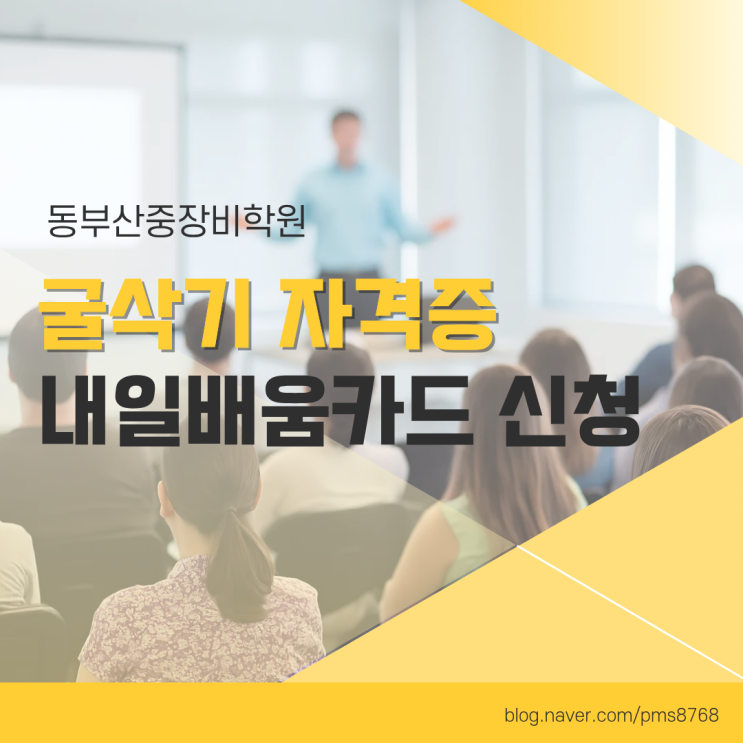 동부산중장비학원

굴삭기 자격증
내일배움카드 신청

blog.naver.com/pms8768